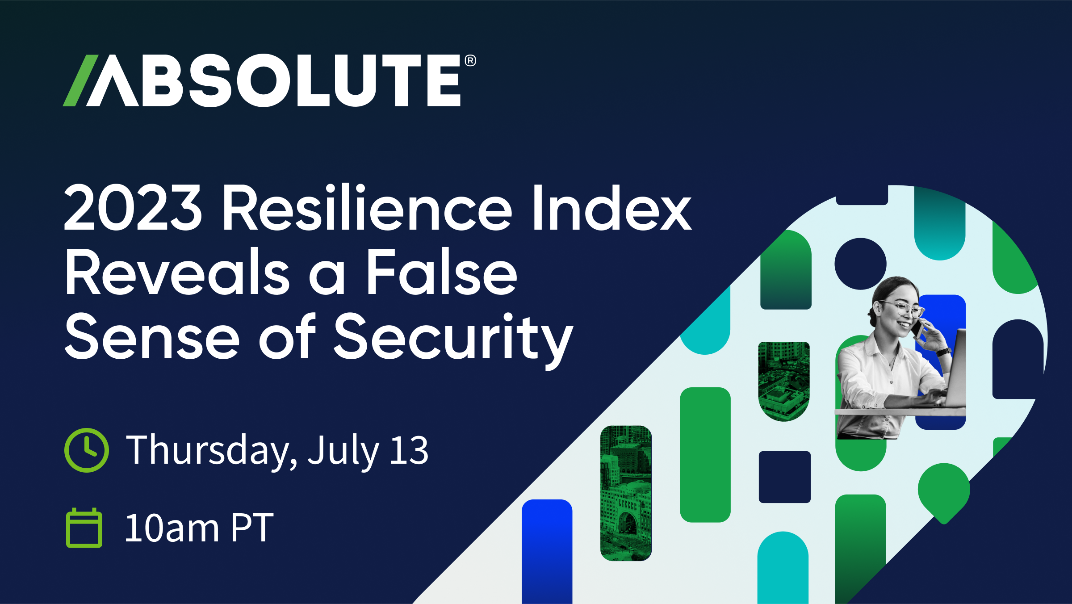 /ABSOLUTE®

2023 Resilience Index Reveals a False Sense of Security

Thursday, July 13

10am PT